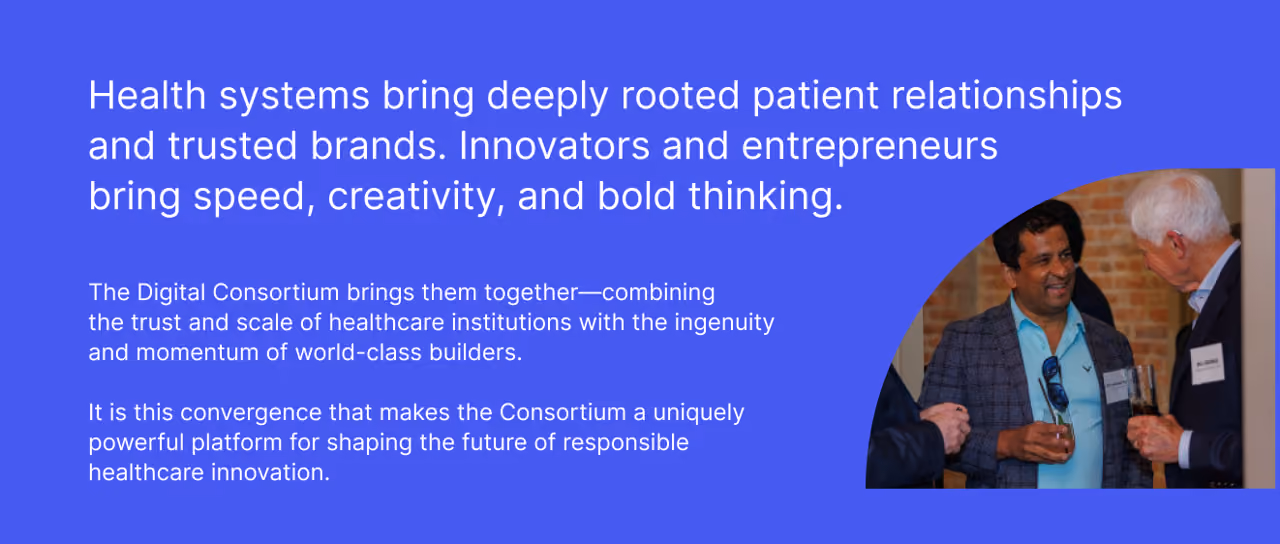 Health systems bring deeply rooted patient relationships and trusted brands. Innovators and entrepreneurs bring speed, creativity, and bold thinking.

The Digital Consortium brings them together—combining the trust and scale of healthcare institutions with the ingenuity and momentum of world-class builders.

It is this convergence that makes the Consortium a uniquely powerful platform for shaping the future of responsible healthcare innovation.